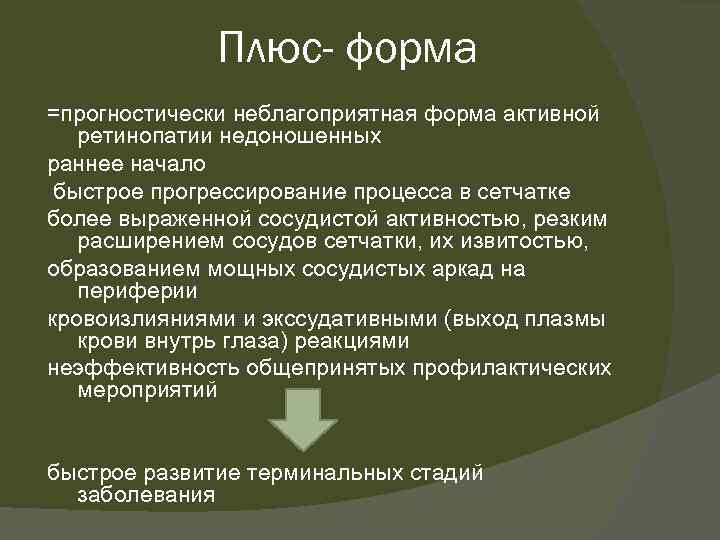 Плюс- форма

=прогностически неблагоприятная форма активной ретинопатии недоношенных

раннее начало

быстрое прогрессирование процесса в сетчатке

более выраженной сосудистой активностью, резким расширением сосудов сетчатки, их извитостью,

образованием мощных сосудистых аркад на периферии

кровоизлияниями и экссудативными (выход плазмы крови внутрь глаза) реакциями

неэффективность общепринятых профилактических мероприятий

быстрое развитие терминальных стадий заболевания